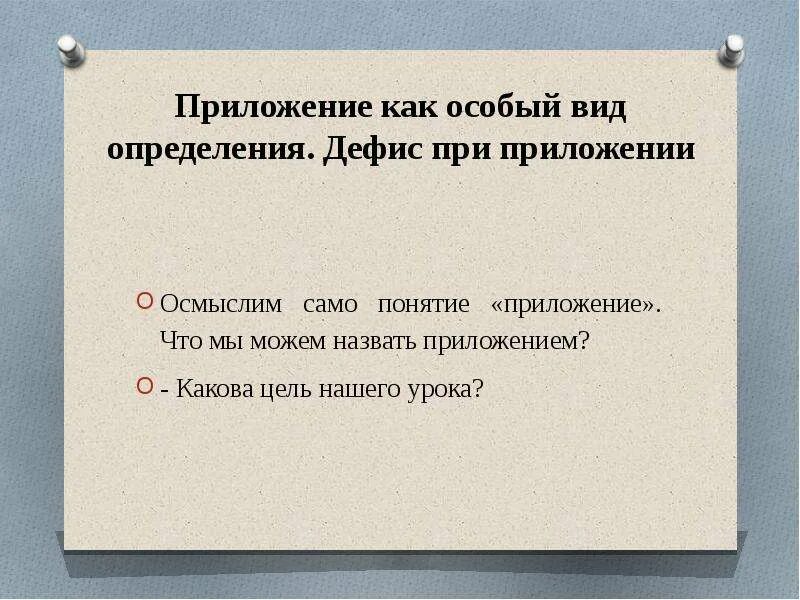 Приложение как особый вид определения. Дефис при приложении

Осмыслим само понятие «приложение». Что мы можем назвать приложением?

- Какова цель нашего урока?